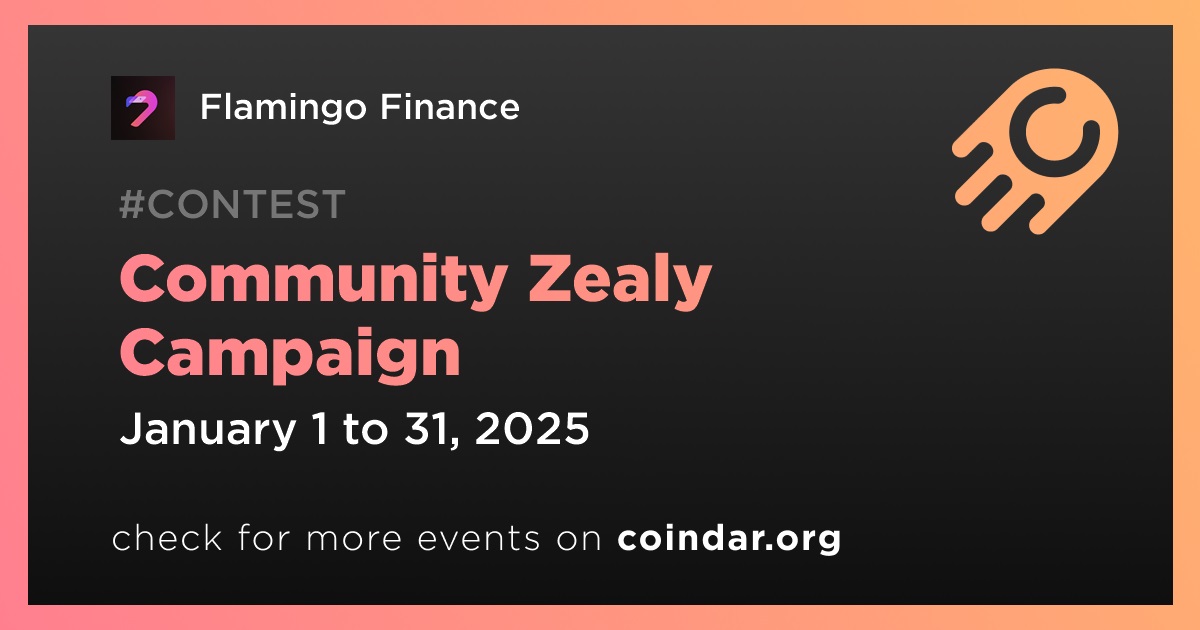 Flamingo Finance

#CONTEST

Community Zealy Campaign

January 1 to 31, 2025

check for more events on coindar.org